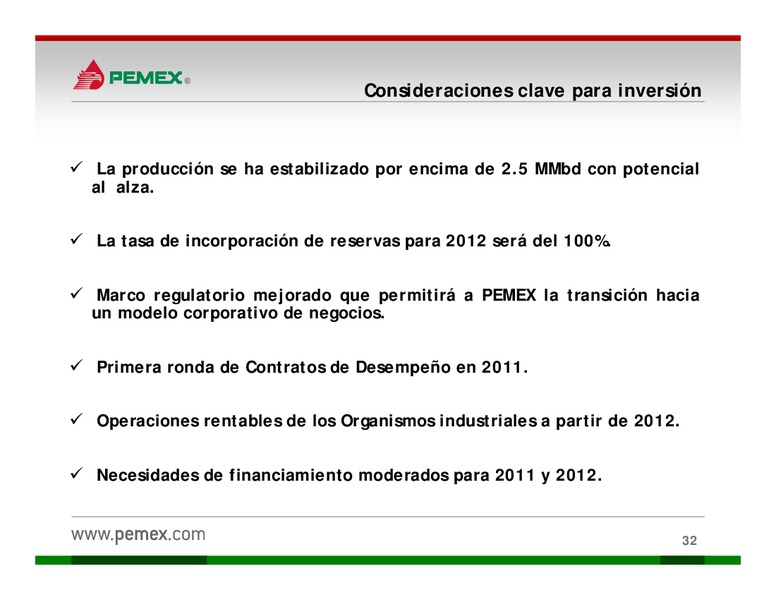 PEMEX®

Consideraciones clave para inversión

✓ La producción se ha estabilizado por encima de 2.5 MMbd con potencial al alza.

✓ La tasa de incorporación de reservas para 2012 será del 100%.

✓ Marco regulatorio mejorado que permitirá a PEMEX la transición hacia un modelo corporativo de negocios.

✓ Primera ronda de Contratos de Desempeño en 2011.

✓ Operaciones rentables de los Organismos industriales a partir de 2012.

✓ Necesidades de financiamiento moderados para 2011 y 2012.

www.pemex.com

32